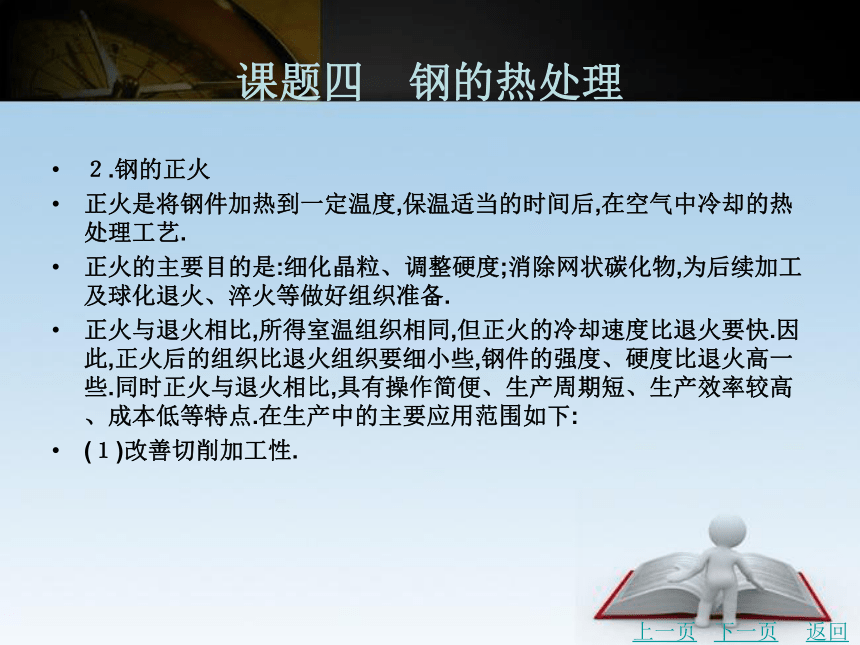 课题四　钢的热处理

• 2.钢的正火

• 正火是将钢件加热到一定温度,保温适当的时间后,在空气中冷却的热处理工艺.

• 正火的主要目的是:细化晶粒、调整硬度;消除网状碳化物,为后续加工及球化退火、淬火等做好组织准备.

• 正火与退火相比,所得室温组织相同,但正火的冷却速度比退火要快.因此,正火后的组织比退火组织要细小些,钢件的强度、硬度比退火高一些.同时正火与退火相比,具有操作简便、生产周期短、生产效率较高、成本低等特点.在生产中的主要应用范围如下:

• (1)改善切削加工性.

上一页　下一页　返回